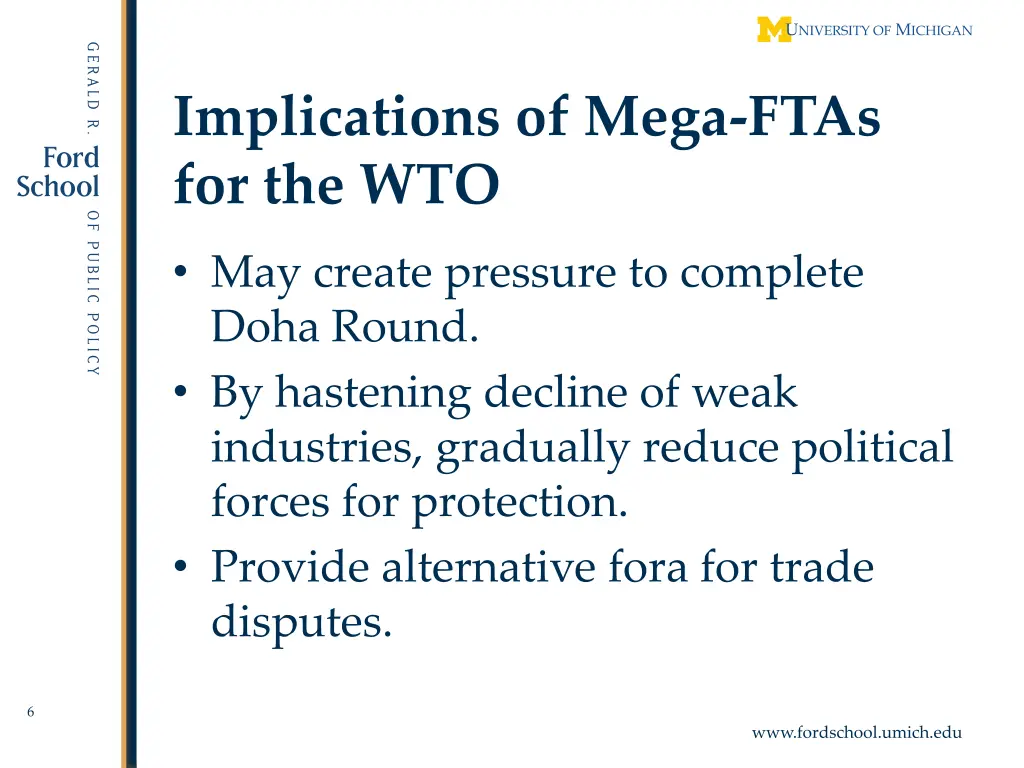 GERALD R. Ford School OF PUBLIC POLICY

UNIVERSITY OF MICHIGAN

Implications of Mega-FTAs for the WTO

• May create pressure to complete Doha Round.
• By hastening decline of weak industries, gradually reduce political forces for protection.
• Provide alternative fora for trade disputes.

6

www.fordschool.umich.edu